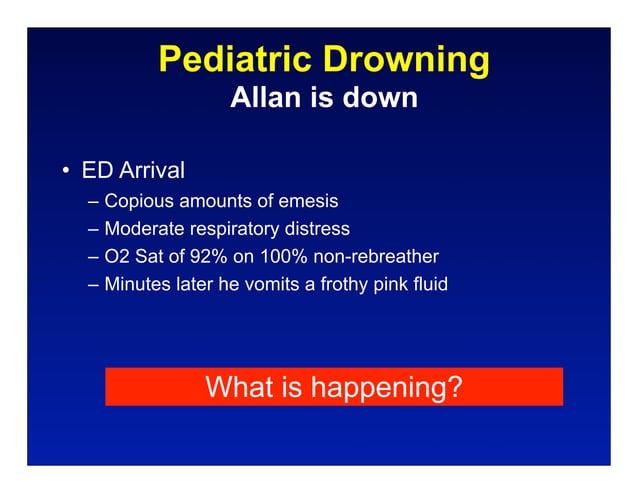 Pediatric Drowning
Allan is down

• ED Arrival
– Copious amounts of emesis
– Moderate respiratory distress
– O2 Sat of 92% on 100% non-rebreather
– Minutes later he vomits a frothy pink fluid

What is happening?